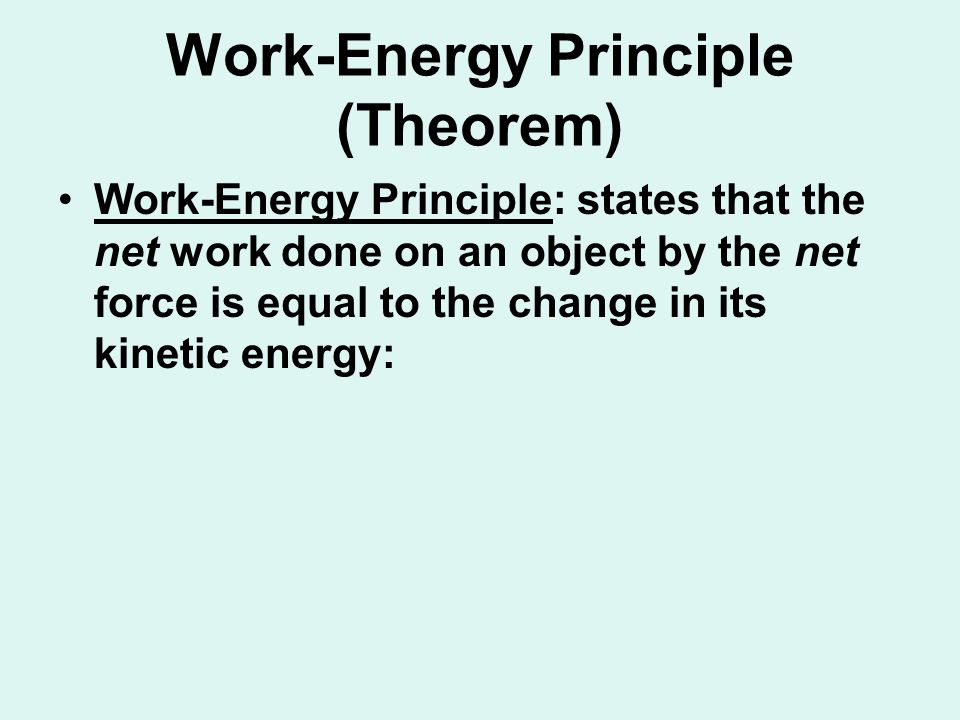 Work-Energy Principle (Theorem)

• Work-Energy Principle: states that the net work done on an object by the net force is equal to the change in its kinetic energy: